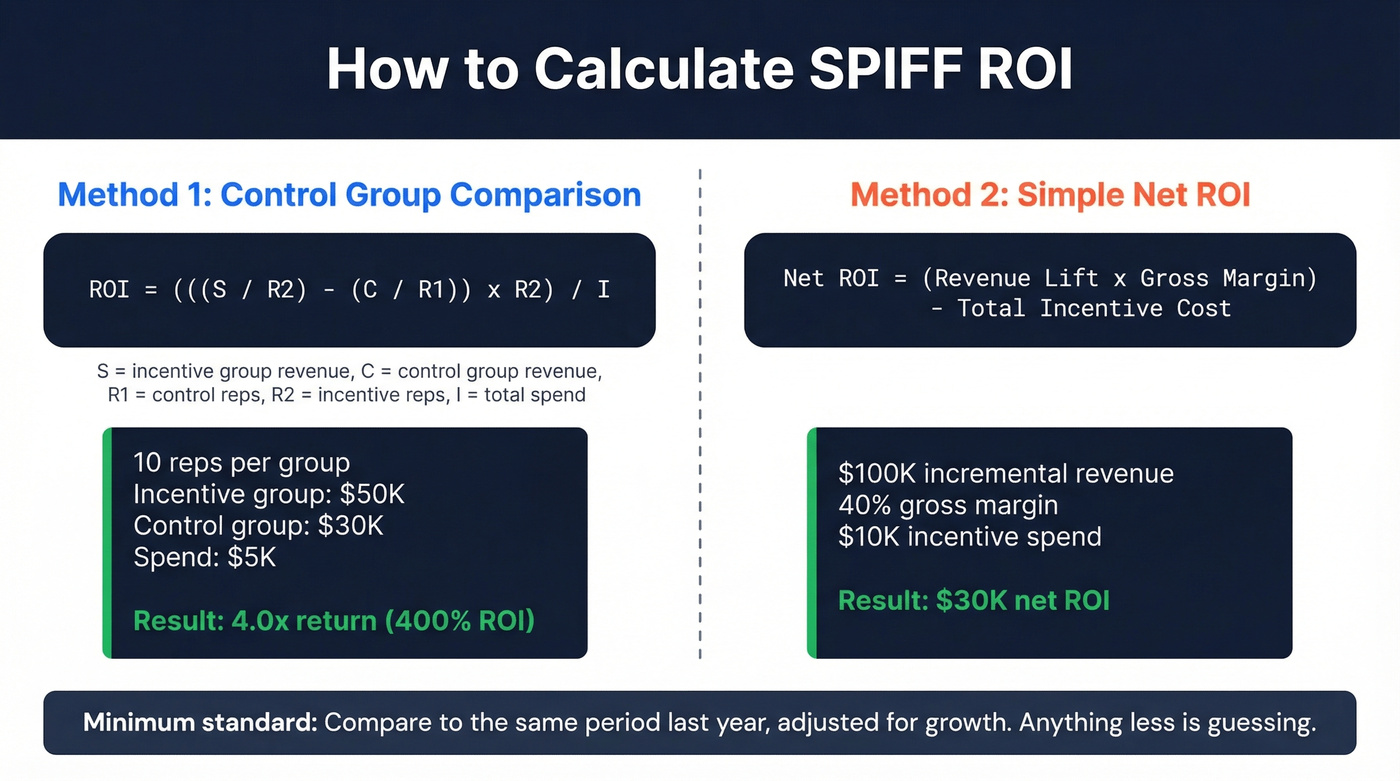 How to Calculate SPIFF ROI

Method 1: Control Group Comparison

ROI = (((S / R2) - (C / R1)) x R2) / I

S = incentive group revenue, C = control group revenue, R1 = control reps, R2 = incentive reps, I = total spend

10 reps per group
Incentive group: $50K
Control group: $30K
Spend: $5K

Result: 4.0x return (400% ROI)

Method 2: Simple Net ROI

Net ROI = (Revenue Lift x Gross Margin) - Total Incentive Cost

$100K incremental revenue
40% gross margin
$10K incentive spend

Result: $30K net ROI

Minimum standard: Compare to the same period last year, adjusted for growth. Anything less is guessing.